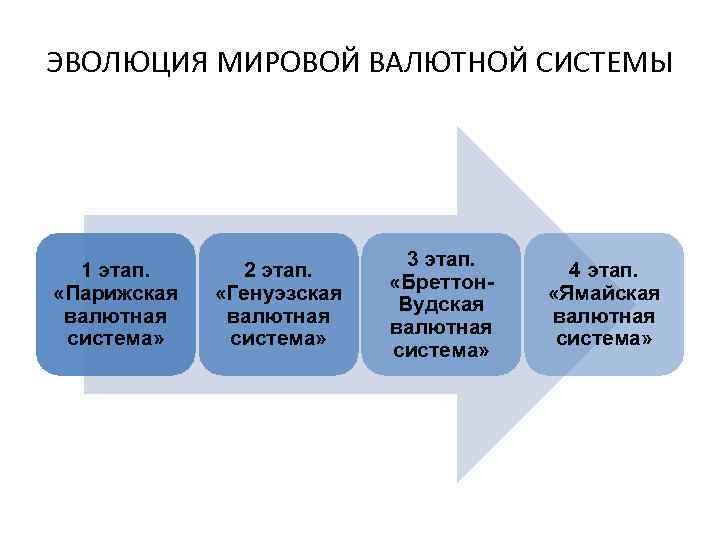 ЭВОЛЮЦИЯ МИРОВОЙ ВАЛЮТНОЙ СИСТЕМЫ

1 этап. «Парижская валютная система»

2 этап. «Генуэзская валютная система»

3 этап. «Бреттон-Вудская валютная система»

4 этап. «Ямайская валютная система»